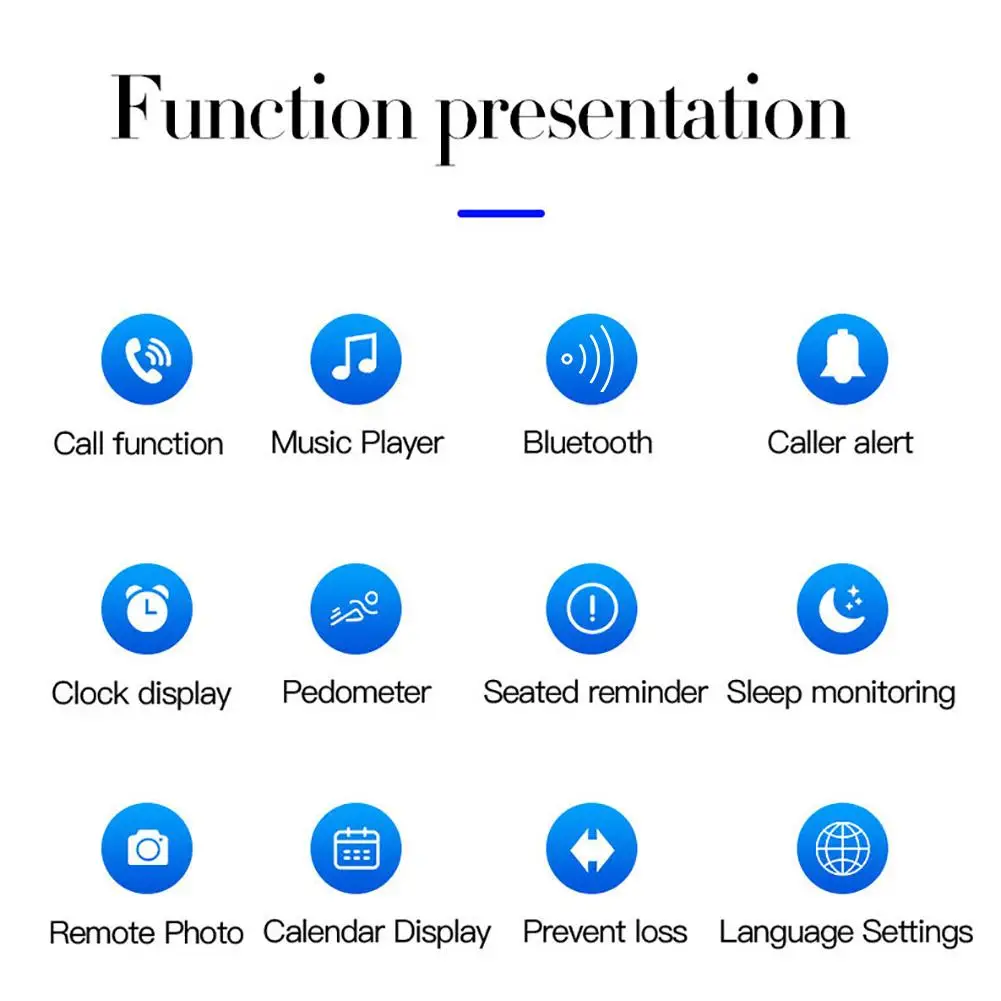 Function presentation

Call function
Music Player
Bluetooth
Caller alert

Clock display
Pedometer
Seated reminder
Sleep monitoring

Remote Photo
Calendar Display
Prevent loss
Language Settings